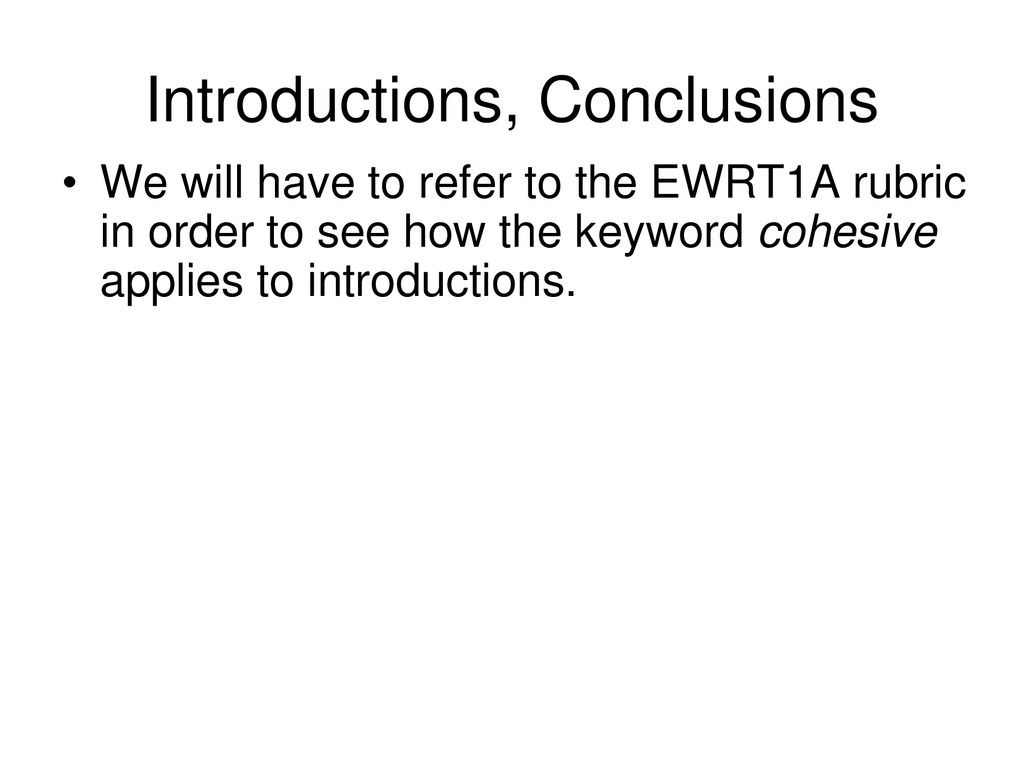 Introductions, Conclusions

• We will have to refer to the EWRT1A rubric in order to see how the keyword cohesive applies to introductions.